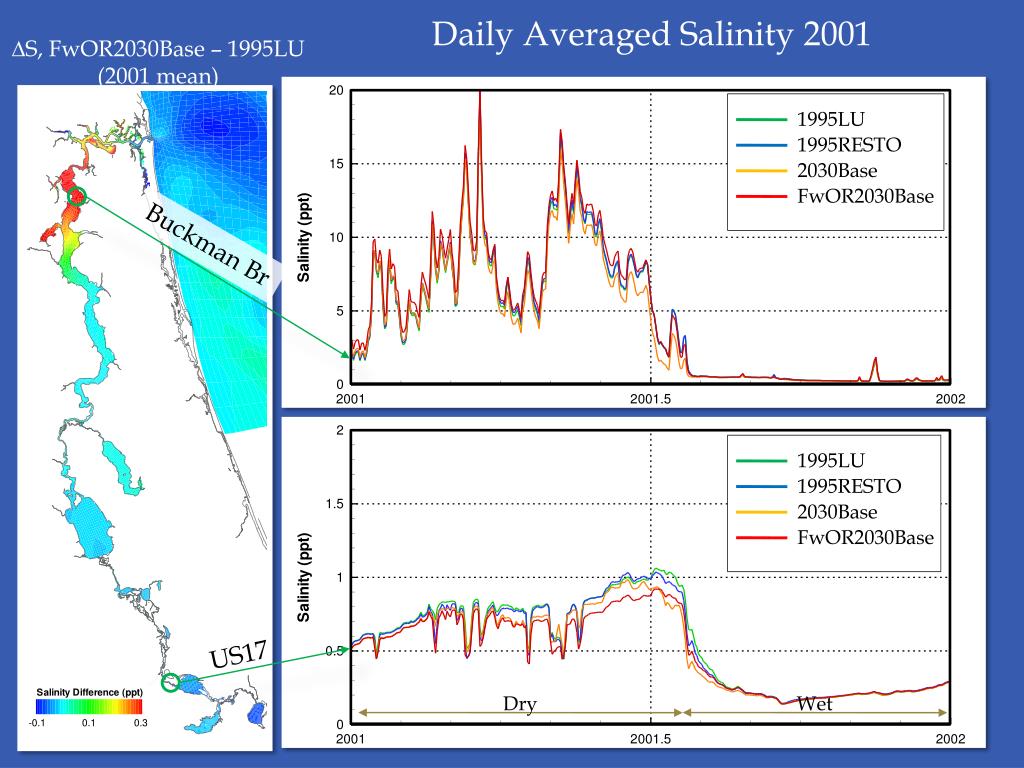 Daily Averaged Salinity 2001

ΔS, FwOR2030Base – 1995LU (2001 mean)

Buckman Br

US17

Salinity Difference (ppt)
-0.1 0.1 0.3

Salinity (ppt)
20
15
10
5
0
2001 2001.5 2002

1995LU
1995RESTO
2030Base
FwOR2030Base

Salinity (ppt)
2
1.5
1
0.5
0
2001 2001.5 2002

1995LU
1995RESTO
2030Base
FwOR2030Base

Dry
Wet